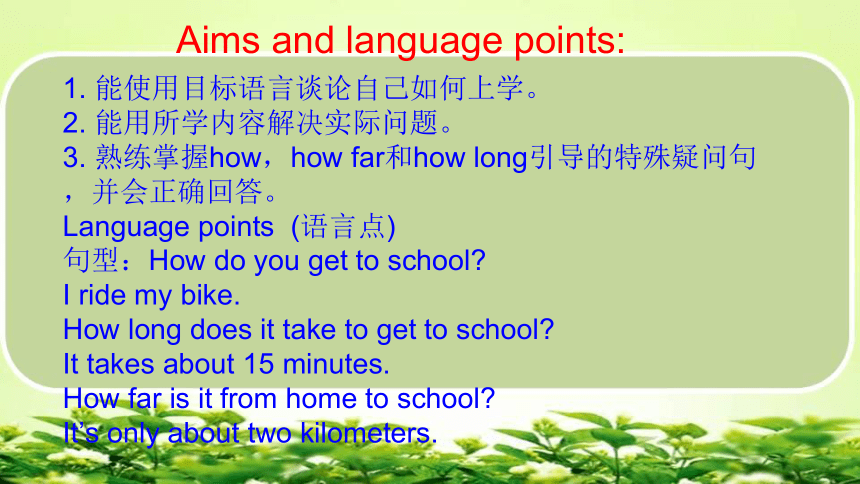 Aims and language points:

1. 能使用目标语言谈论自己如何上学。
2. 能用所学内容解决实际问题。
3. 熟练掌握how，how far和how long引导的特殊疑问句，并会正确回答。
Language points (语言点)
句型：How do you get to school?
I ride my bike.
How long does it take to get to school?
It takes about 15 minutes.
How far is it from home to school?
It's only about two kilometers.